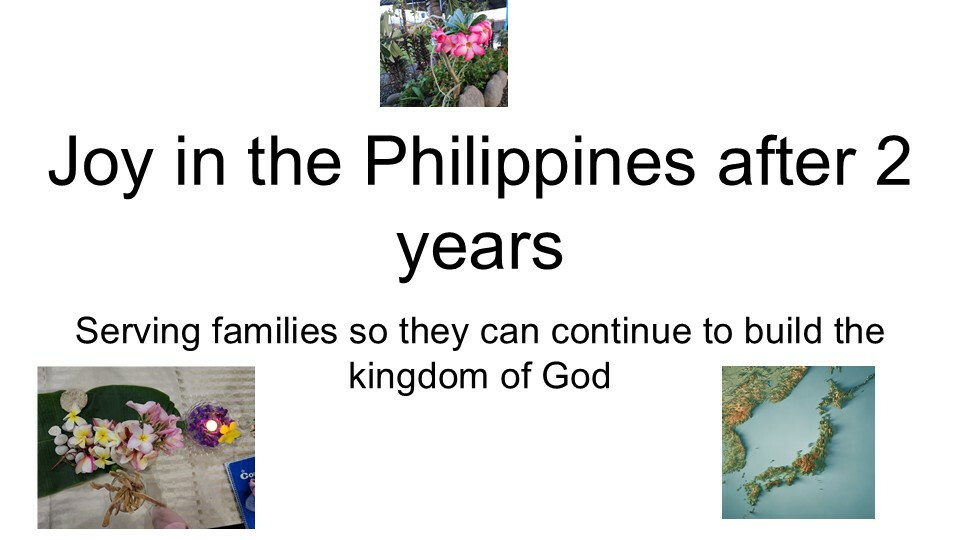 Joy in the Philippines after 2 years

Serving families so they can continue to build the kingdom of God